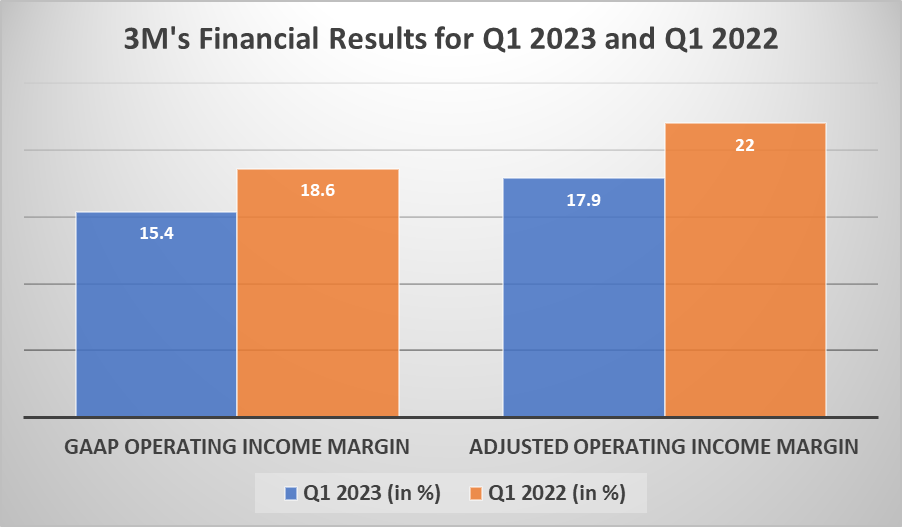 3M's Financial Results for Q1 2023 and Q1 2022

15.4
18.6
17.9
22

GAAP OPERATING INCOME MARGIN
ADJUSTED OPERATING INCOME MARGIN

Q1 2023 (in %)
Q1 2022 (in %)